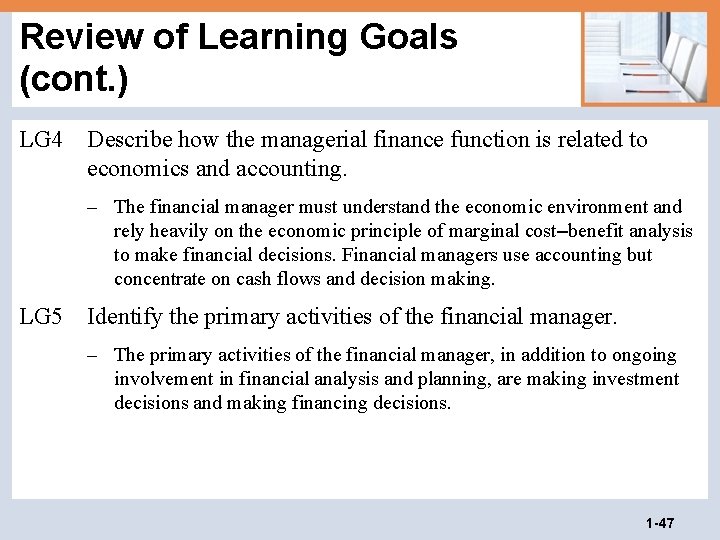 Review of Learning Goals (cont.)

LG4 Describe how the managerial finance function is related to economics and accounting.

– The financial manager must understand the economic environment and rely heavily on the economic principle of marginal cost–benefit analysis to make financial decisions. Financial managers use accounting but concentrate on cash flows and decision making.

LG5 Identify the primary activities of the financial manager.

– The primary activities of the financial manager, in addition to ongoing involvement in financial analysis and planning, are making investment decisions and making financing decisions.

1-47